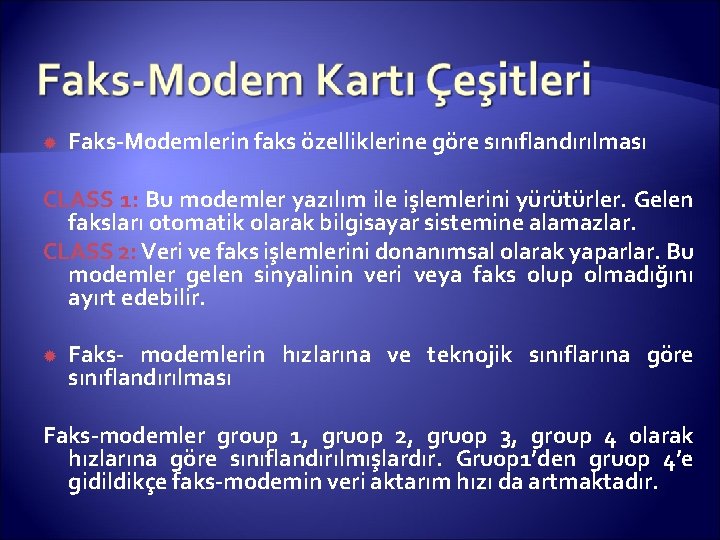 Faks-Modem Kartı Çeşitleri

Faks-Modemlerin faks özelliklerine göre sınıflandırılması

CLASS 1: Bu modemler yazılım ile işlemlerini yürütürler. Gelen faksları otomatik olarak bilgisayar sistemine alamazlar.

CLASS 2: Veri ve faks işlemlerini donanımsal olarak yaparlar. Bu modemler gelen sinyalinin veri veya faks olup olmadığını ayırt edebilir.

Faks- modemlerin hızlarına ve teknojik sınıflarına göre sınıflandırılması

Faks-modemler group 1, gruop 2, gruop 3, group 4 olarak hızlarına göre sınıflandırılmışlardır. Gruop1'den gruop 4'e gidildikçe faks-modemin veri aktarım hızı da artmaktadır.